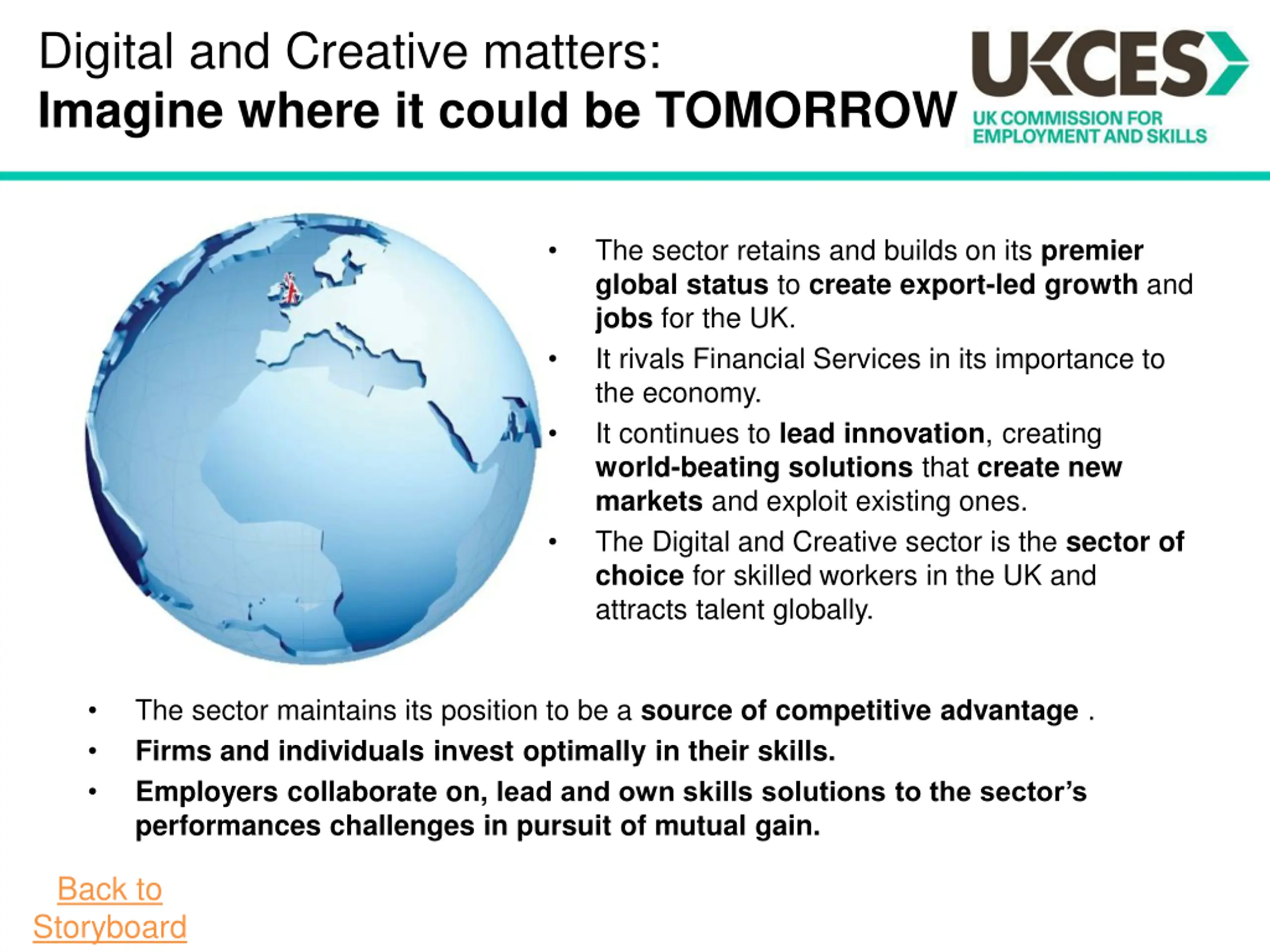 Digital and Creative matters:
Imagine where it could be TOMORROW

UKCES
UK COMMISSION FOR EMPLOYMENT AND SKILLS

• The sector retains and builds on its premier global status to create export-led growth and jobs for the UK.
• It rivals Financial Services in its importance to the economy.
• It continues to lead innovation, creating world-beating solutions that create new markets and exploit existing ones.
• The Digital and Creative sector is the sector of choice for skilled workers in the UK and attracts talent globally.

• The sector maintains its position to be a source of competitive advantage .
• Firms and individuals invest optimally in their skills.
• Employers collaborate on, lead and own skills solutions to the sector's performances challenges in pursuit of mutual gain.

Back to Storyboard